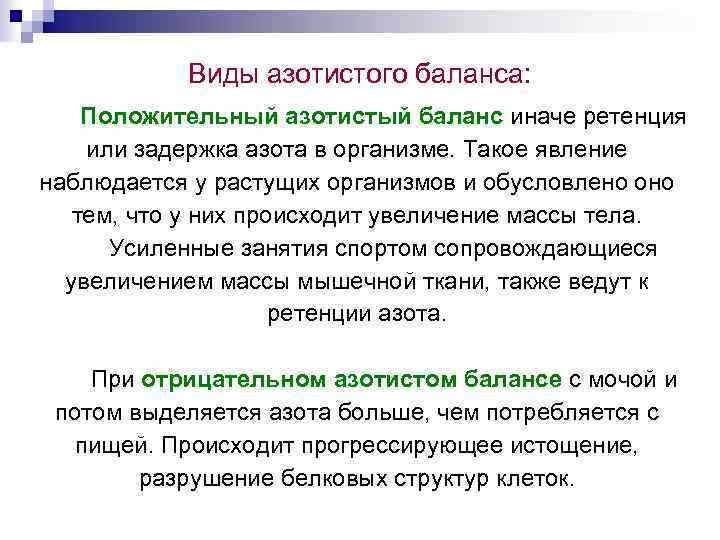 Виды азотистого баланса:

Положительный азотистый баланс иначе ретенция или задержка азота в организме. Такое явление наблюдается у растущих организмов и обусловлено оно тем, что у них происходит увеличение массы тела.

Усиленные занятия спортом сопровождающиеся увеличением массы мышечной ткани, также ведут к ретенции азота.

При отрицательном азотистом балансе с мочой и потом выделяется азота больше, чем потребляется с пищей. Происходит прогрессирующее истощение, разрушение белковых структур клеток.